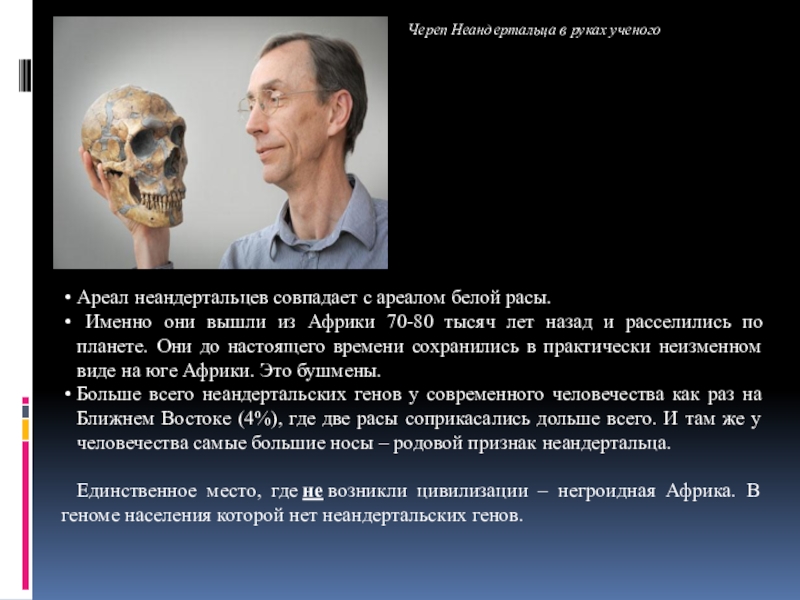 Череп Неандертальца в руках ученого

• Ареал неандертальцев совпадает с ареалом белой расы.
• Именно они вышли из Африки 70-80 тысяч лет назад и расселились по планете. Они до настоящего времени сохранились в практически неизменном виде на юге Африки. Это бушмены.
• Больше всего неандертальских генов у современного человечества как раз на Ближнем Востоке (4%), где две расы соприкасались дольше всего. И там же у человечества самые большие носы – родовой признак неандертальца.

Единственное место, где не возникли цивилизации – негроидная Африка. В геноме населения которой нет неандертальских генов.